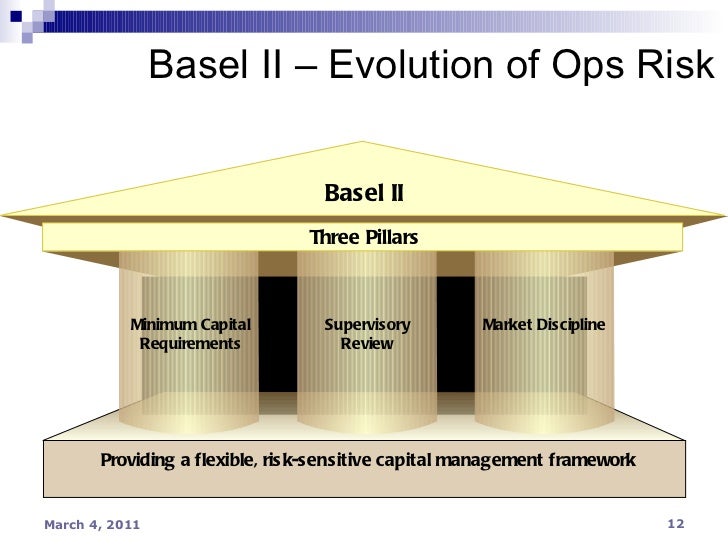 Basel II – Evolution of Ops Risk

Basel II

Three Pillars

Minimum Capital Requirements

Supervisory Review

Market Discipline

Providing a flexible, risk-sensitive capital management framework

March 4, 2011

12